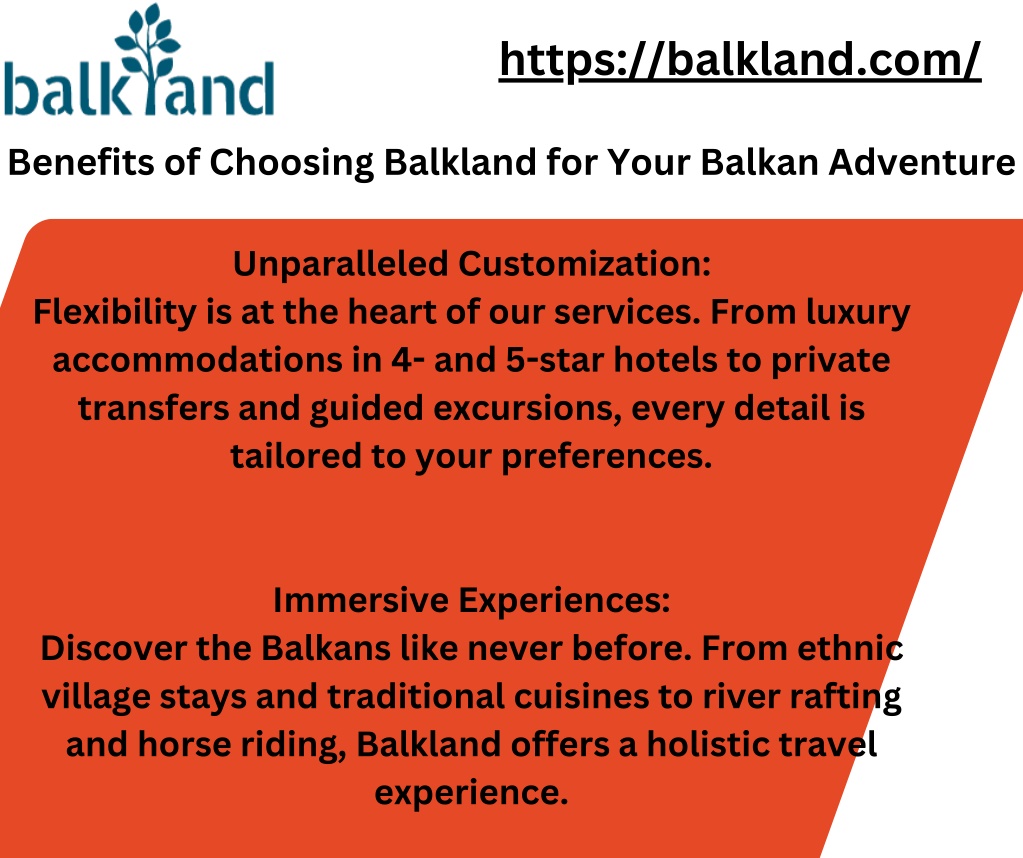 balkland

https://balkland.com/

Benefits of Choosing Balkland for Your Balkan Adventure

Unparalleled Customization:
Flexibility is at the heart of our services. From luxury accommodations in 4- and 5-star hotels to private transfers and guided excursions, every detail is tailored to your preferences.

Immersive Experiences:
Discover the Balkans like never before. From ethnic village stays and traditional cuisines to river rafting and horse riding, Balkland offers a holistic travel experience.